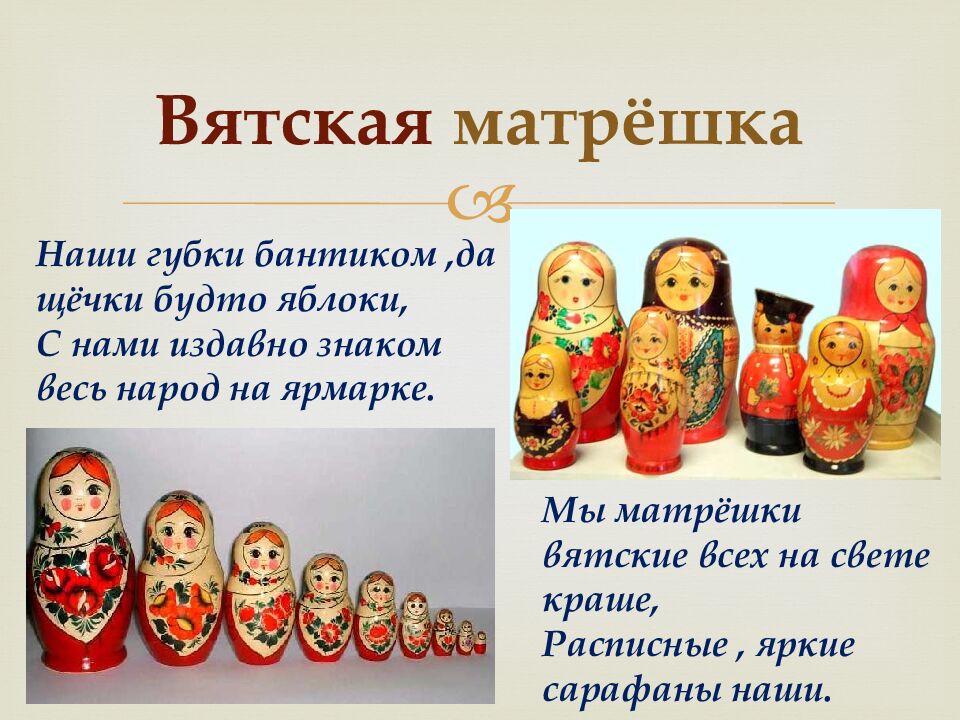 Вятская матрёшка

Наши губки бантиком ,да щёчки будто яблоки,
С нами издавно знаком
весь народ на ярмарке.

Мы матрёшки вятские всех на свете краше,
Расписные , яркие
сарафаны наши.